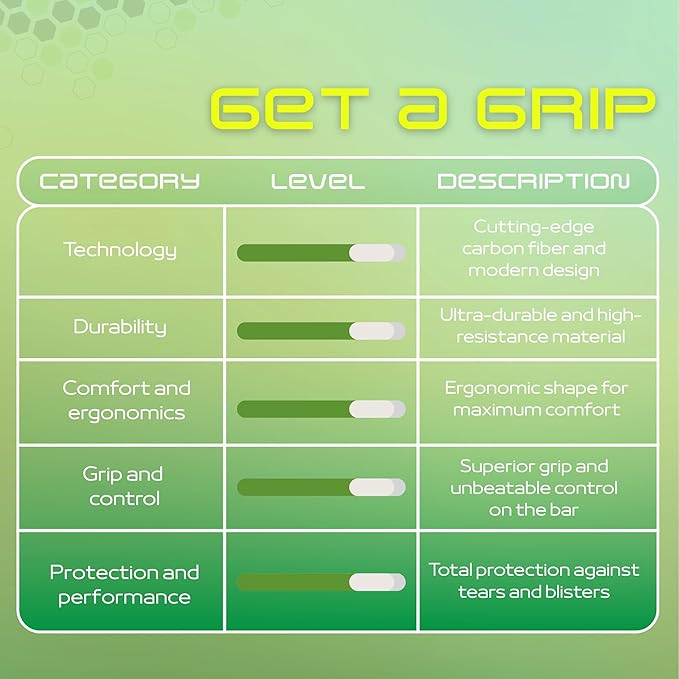 GET A GRIP

| CATEGORY | LEVEL | DESCRIPTION |
|---|---|---|
| Technology | | Cutting-edge carbon fiber and modern design |
| Durability | | Ultra-durable and high-resistance material |
| Comfort and ergonomics | | Ergonomic shape for maximum comfort |
| Grip and control | | Superior grip and unbeatable control on the bar |
| Protection and performance | | Total protection against tears and blisters |